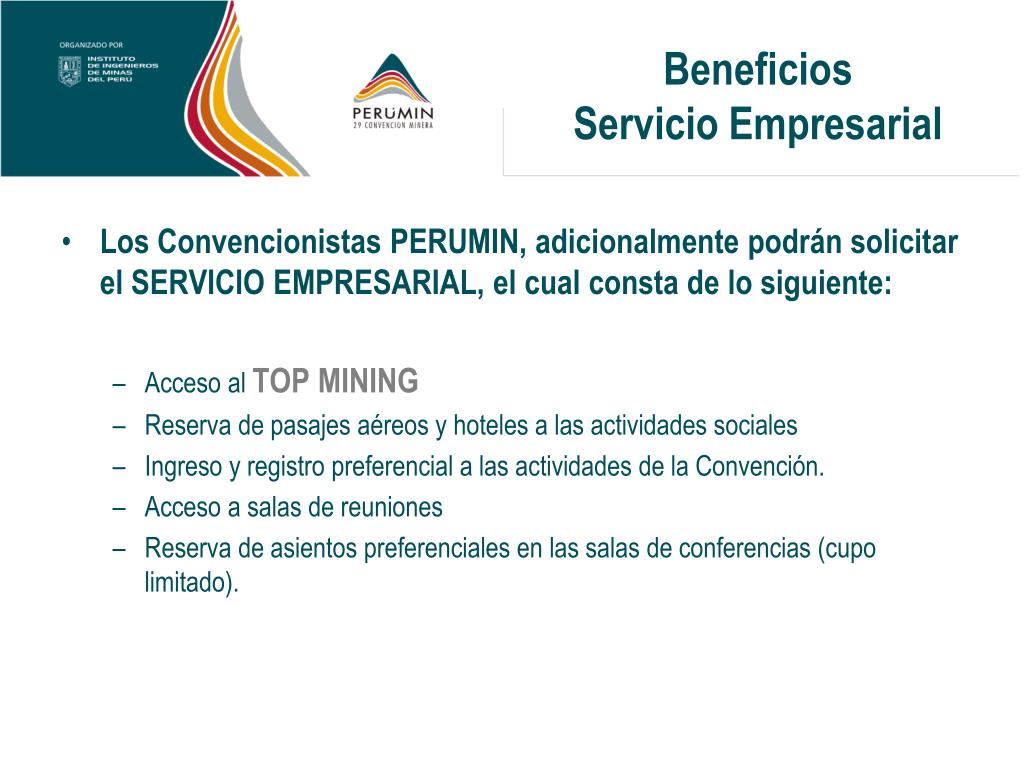 ORGANIZADO POR
INSTITUTO DE INGENIEROS DE MINAS DEL PERÚ

PERUMIN
29 CONVENCIÓN MINERA

Beneficios
Servicio Empresarial

• Los Convencionistas PERUMIN, adicionalmente podrán solicitar el SERVICIO EMPRESARIAL, el cual consta de lo siguiente:

– Acceso al TOP MINING
– Reserva de pasajes aéreos y hoteles a las actividades sociales
– Ingreso y registro preferencial a las actividades de la Convención.
– Acceso a salas de reuniones
– Reserva de asientos preferenciales en las salas de conferencias (cupo limitado).